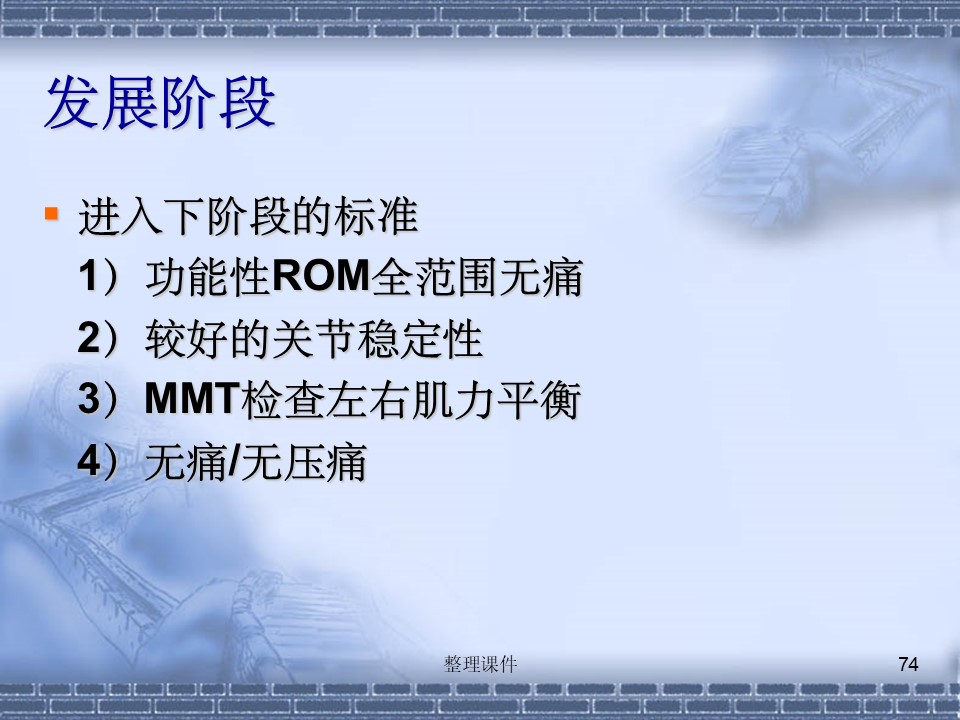 发展阶段

进入下阶段的标准

1）功能性ROM全范围无痛

2）较好的关节稳定性

3）MMT检查左右肌力平衡

4）无痛/无压痛

整理课件

74